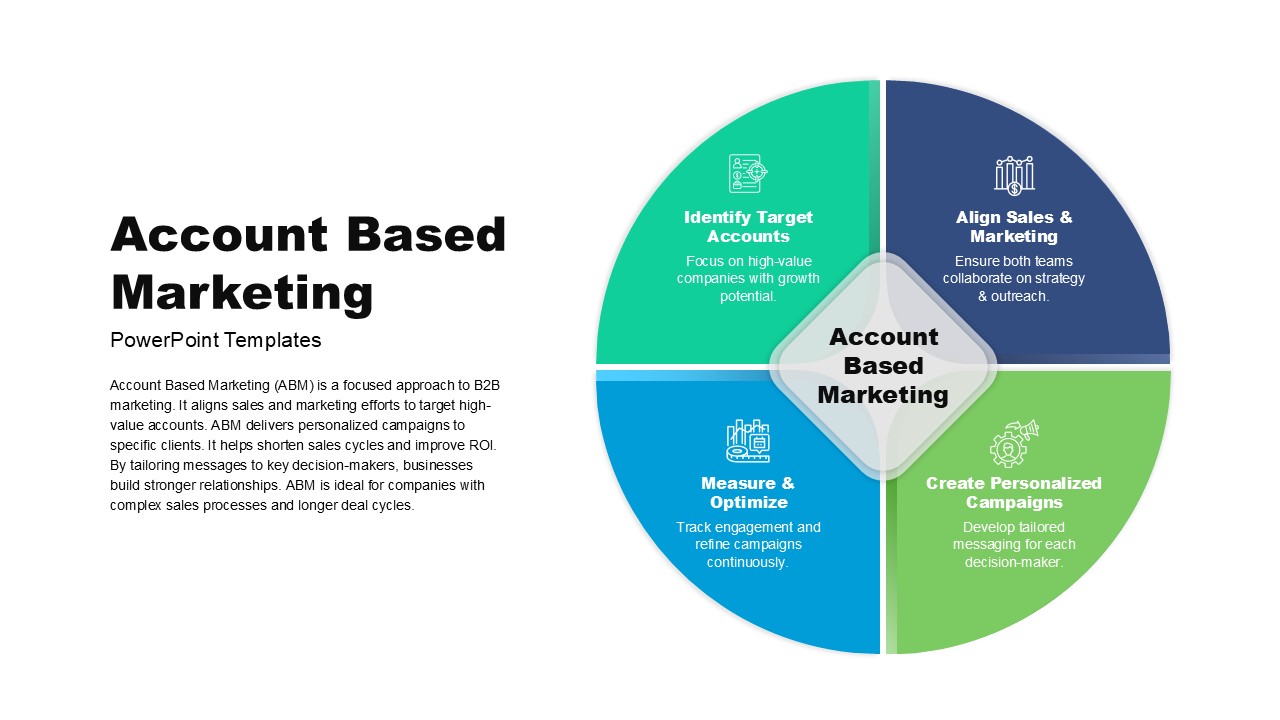 Account Based Marketing

PowerPoint Templates

Account Based Marketing (ABM) is a focused approach to B2B marketing. It aligns sales and marketing efforts to target high-value accounts. ABM delivers personalized campaigns to specific clients. It helps shorten sales cycles and improve ROI. By tailoring messages to key decision-makers, businesses build stronger relationships. ABM is ideal for companies with complex sales processes and longer deal cycles.

Identify Target Accounts

Focus on high-value companies with growth potential.

Align Sales & Marketing

Ensure both teams collaborate on strategy & outreach.

Account Based Marketing

Measure & Optimize

Track engagement and refine campaigns continuously.

Create Personalized Campaigns

Develop tailored messaging for each decision-maker.